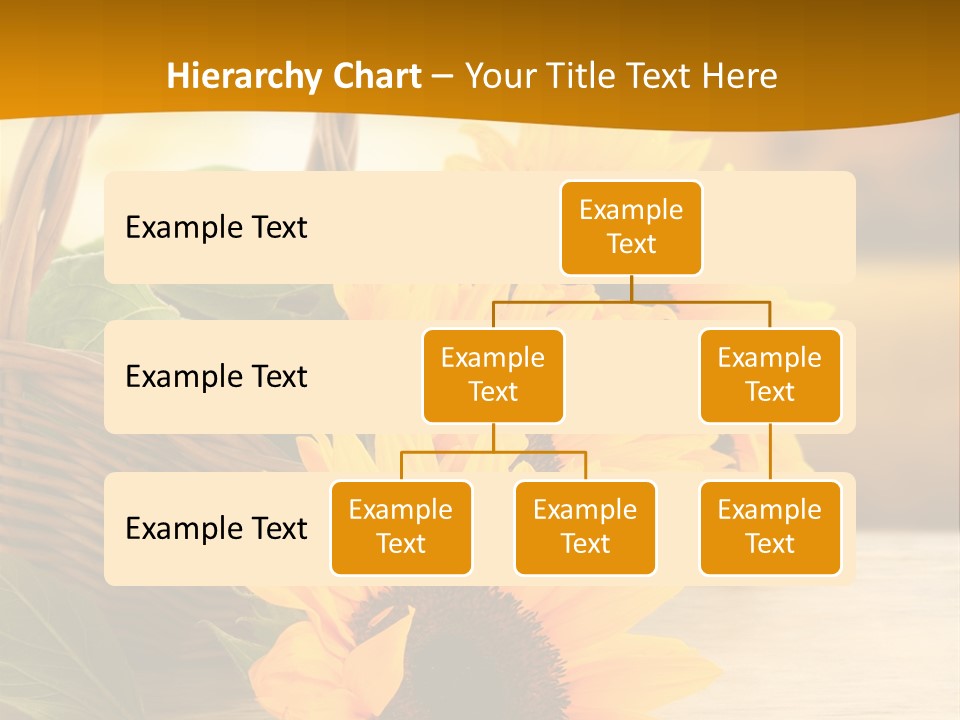 Hierarchy Chart – Your Title Text Here

Example Text

Example Text

Example Text

Example Text

Example Text

Example Text

Example Text

Example Text

Example Text